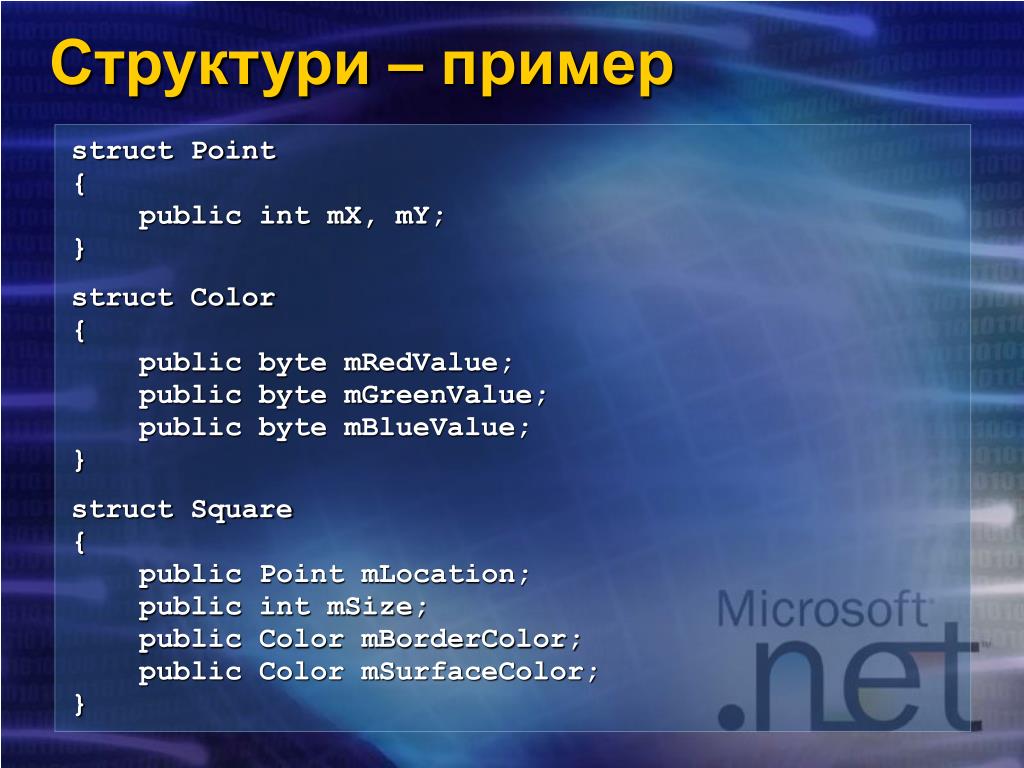 Структури – пример

struct Point
{
    public int mX, mY;
}

struct Color
{
    public byte mRedValue;
    public byte mGreenValue;
    public byte mBlueValue;
}

struct Square
{
    public Point mLocation;
    public int mSize;
    public Color mBorderColor;
    public Color mSurfaceColor;
}

Microsoft
.net